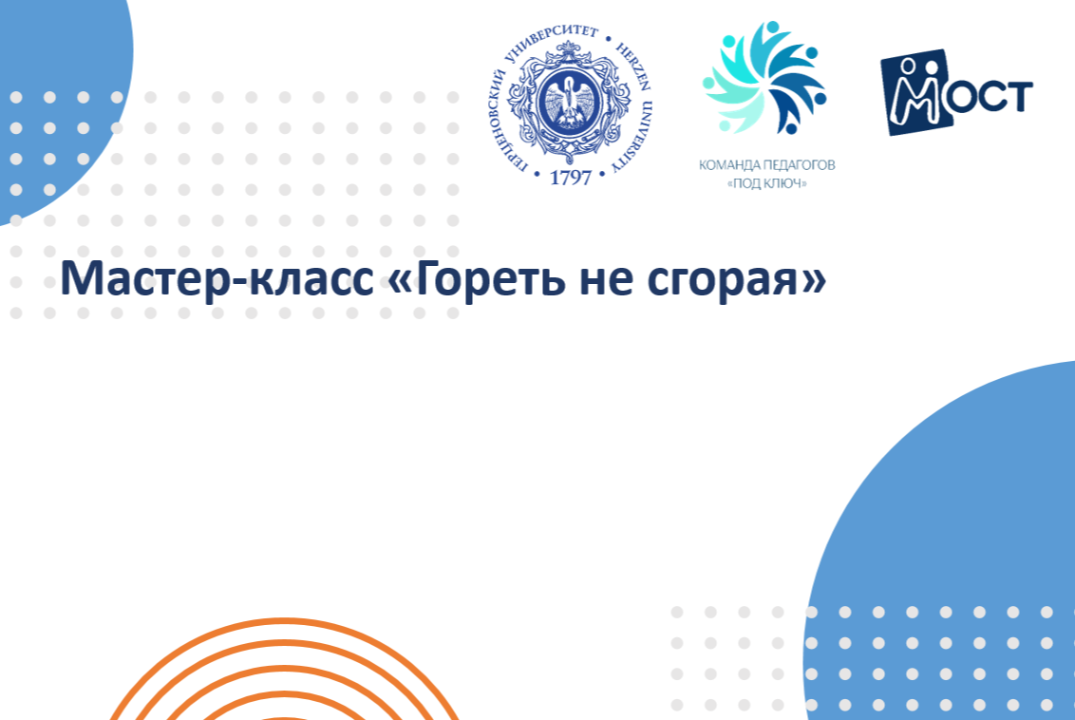 ГЕРЦЕНОВСКИЙ УНИВЕРСИТЕТ • HERZEN UNIVERSITY • 1797

КОМАНДА ПЕДАГОГОВ «ПОД КЛЮЧ»

МОСТ

Мастер-класс «Гореть не сгорая»